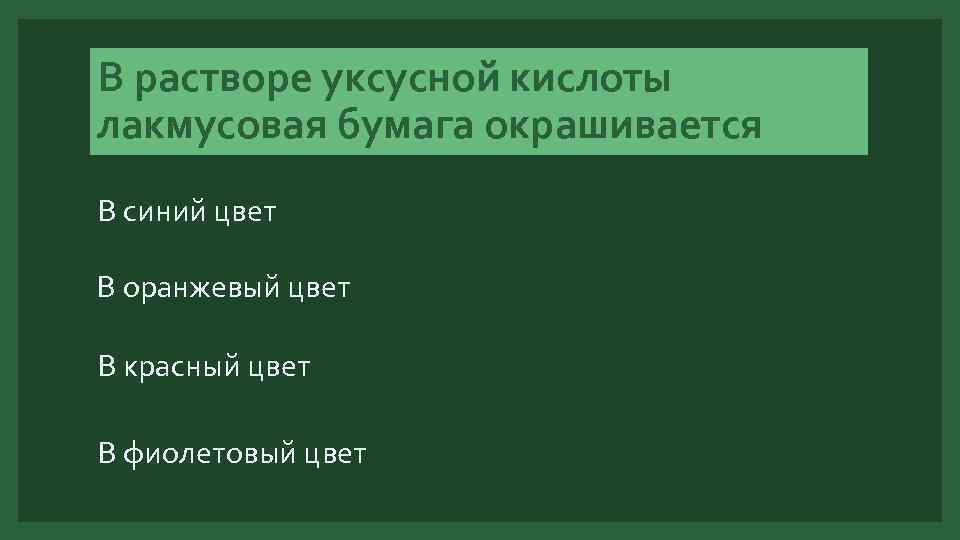 В растворе уксусной кислоты лакмусовая бумага окрашивается

В синий цвет

В оранжевый цвет

В красный цвет

В фиолетовый цвет